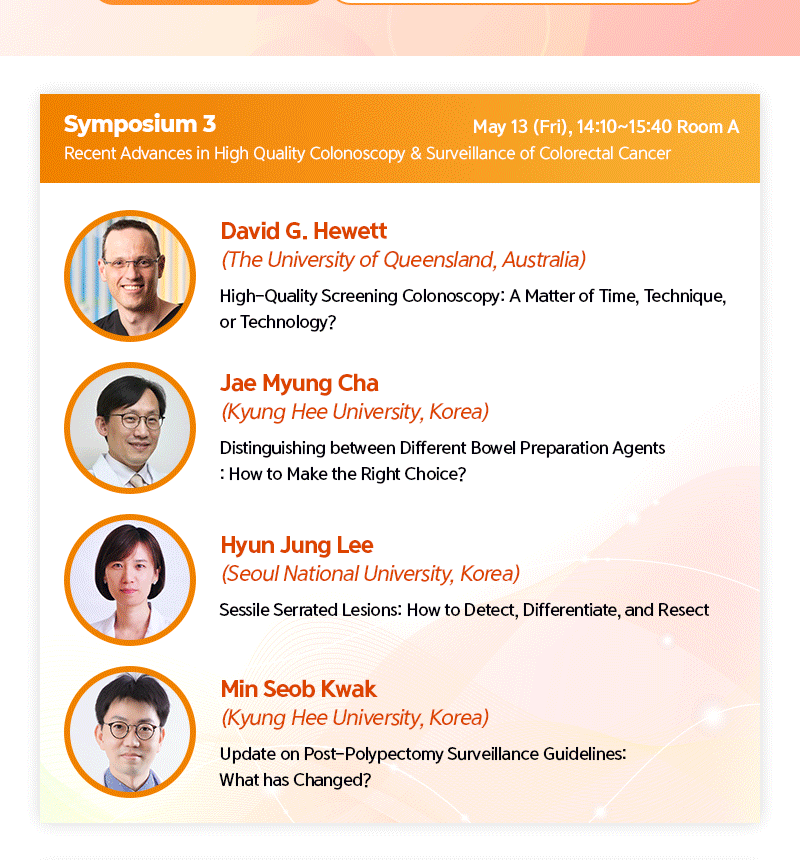 Symposium 3

May 13 (Fri), 14:10~15:40 Room A

Recent Advances in High Quality Colonoscopy & Surveillance of Colorectal Cancer

David G. Hewett
(The University of Queensland, Australia)
High-Quality Screening Colonoscopy: A Matter of Time, Technique, or Technology?

Jae Myung Cha
(Kyung Hee University, Korea)
Distinguishing between Different Bowel Preparation Agents : How to Make the Right Choice?

Hyun Jung Lee
(Seoul National University, Korea)
Sessile Serrated Lesions: How to Detect, Differentiate, and Resect

Min Seob Kwak
(Kyung Hee University, Korea)
Update on Post-Polypectomy Surveillance Guidelines: What has Changed?